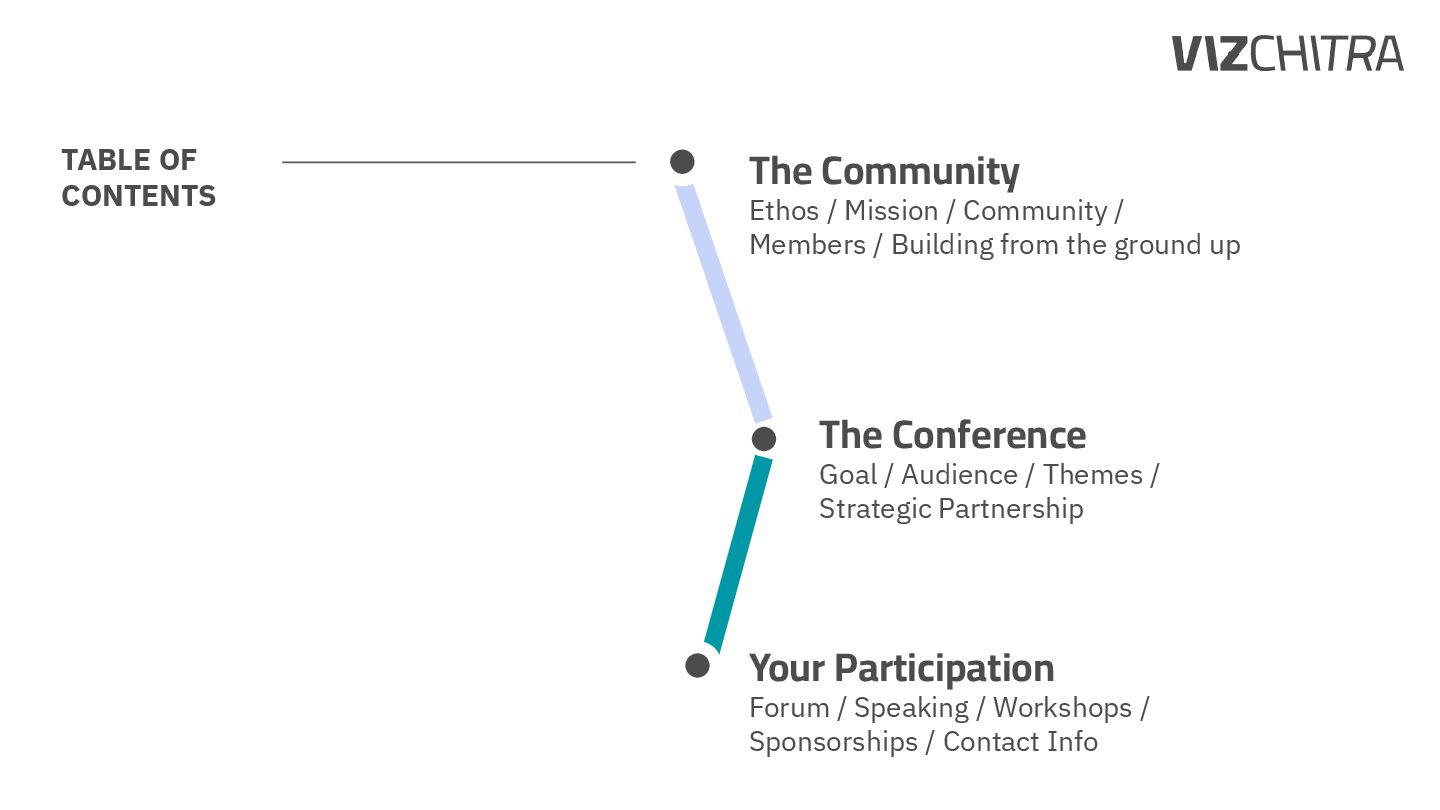 VIZCHITRA

TABLE OF CONTENTS

The Community
Ethos / Mission / Community / Members / Building from the ground up

The Conference
Goal / Audience / Themes / Strategic Partnership

Your Participation
Forum / Speaking / Workshops / Sponsorships / Contact Info